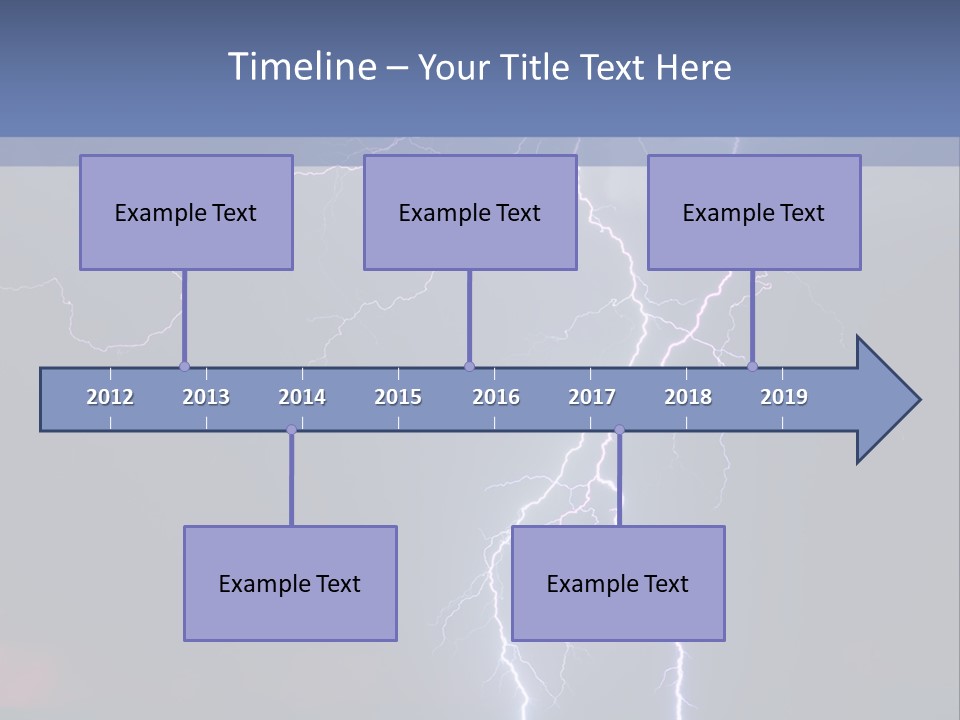 Timeline – Your Title Text Here

Example Text

Example Text

Example Text

2012 2013 2014 2015 2016 2017 2018 2019

Example Text

Example Text